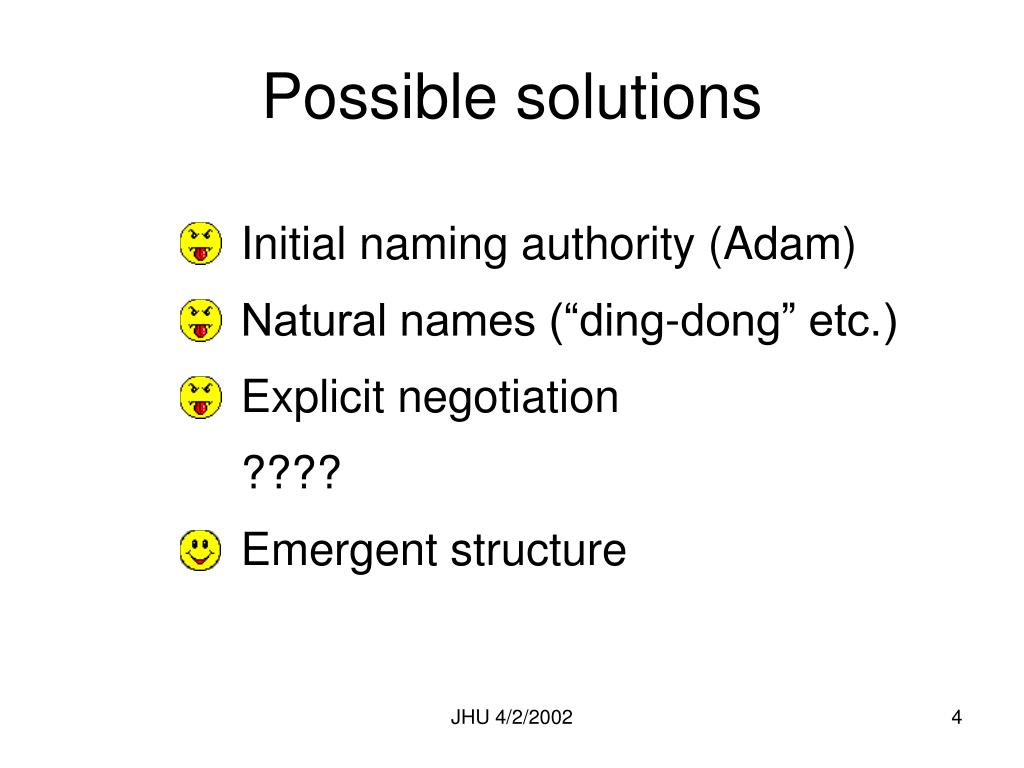 Possible solutions

Initial naming authority (Adam)

Natural names (“ding-dong” etc.)

Explicit negotiation

????

Emergent structure

JHU 4/2/2002

4